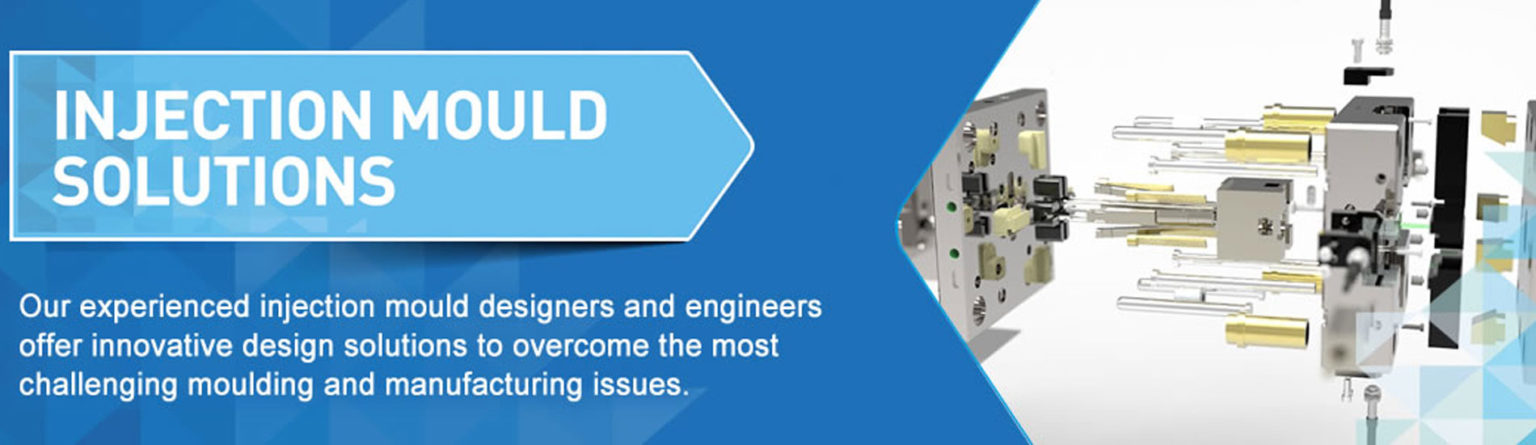 INJECTION MOULD SOLUTIONS

Our experienced injection mould designers and engineers offer innovative design solutions to overcome the most challenging moulding and manufacturing issues.